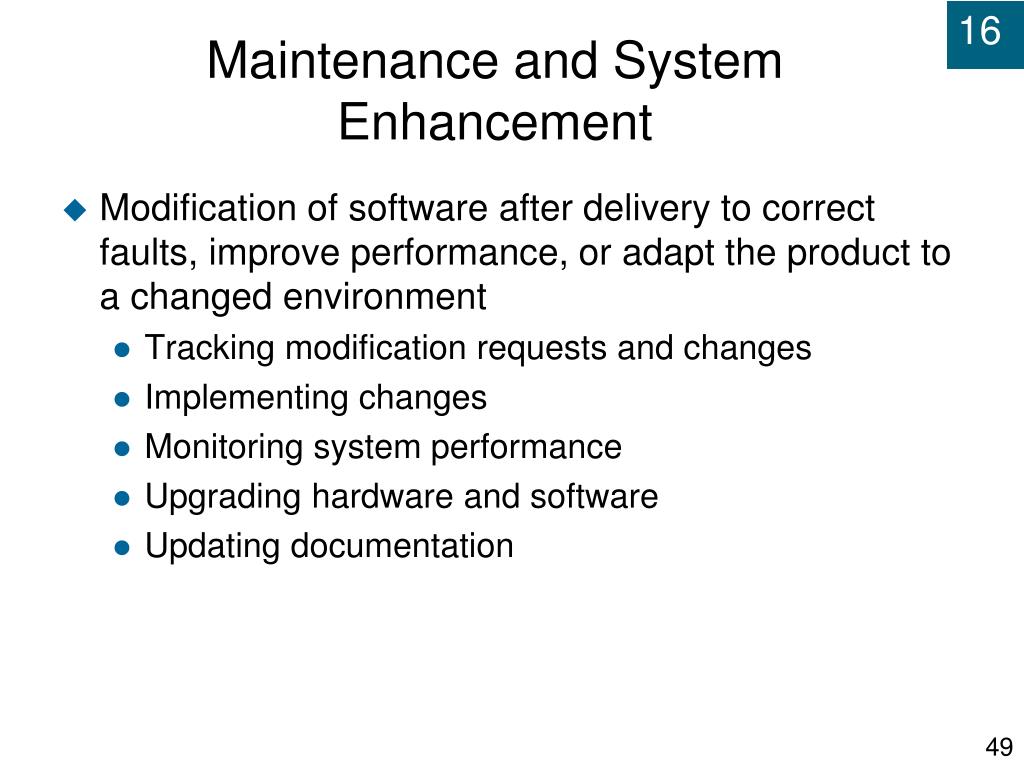 16

Maintenance and System Enhancement

Modification of software after delivery to correct faults, improve performance, or adapt the product to a changed environment

Tracking modification requests and changes

Implementing changes

Monitoring system performance

Upgrading hardware and software

Updating documentation

49